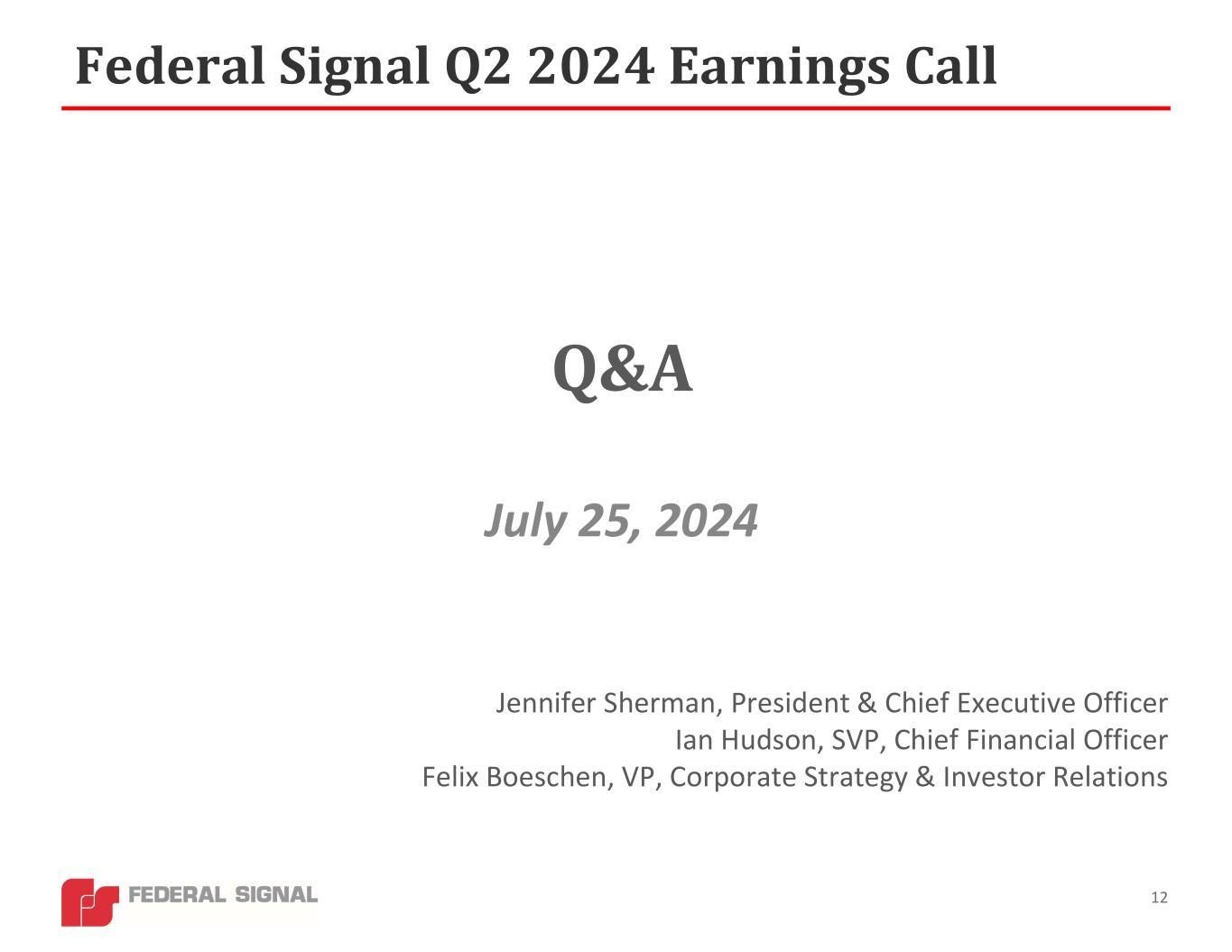 Federal Signal Q2 2024 Earnings Call

Q&A

July 25, 2024

Jennifer Sherman, President & Chief Executive Officer
Ian Hudson, SVP, Chief Financial Officer
Felix Boeschen, VP, Corporate Strategy & Investor Relations

FEDERAL SIGNAL

12